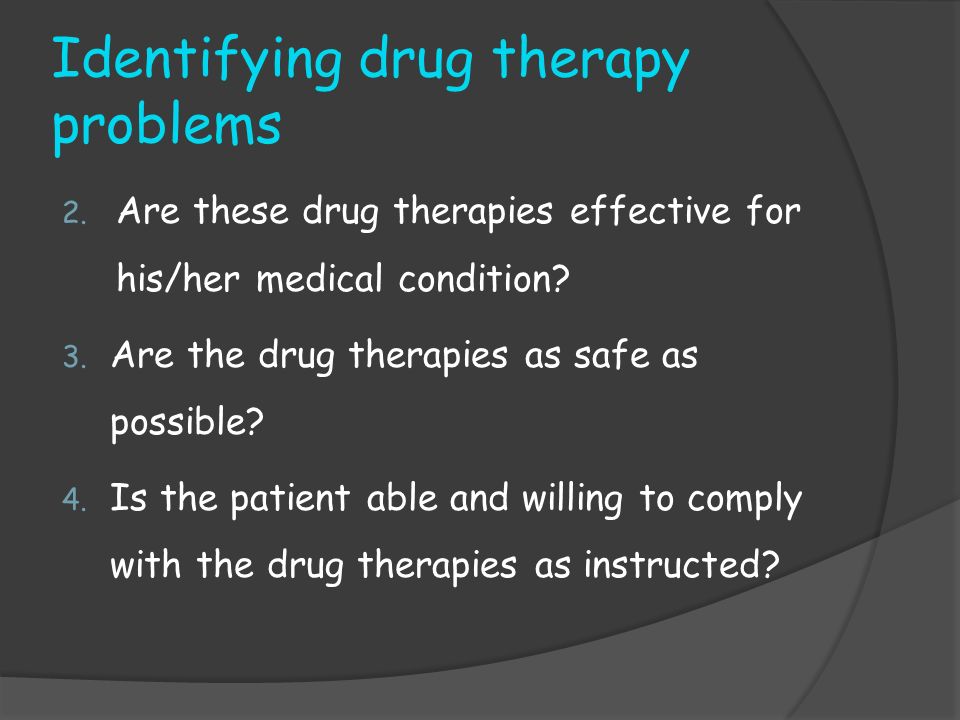 Identifying drug therapy problems

2. Are these drug therapies effective for his/her medical condition?

3. Are the drug therapies as safe as possible?

4. Is the patient able and willing to comply with the drug therapies as instructed?